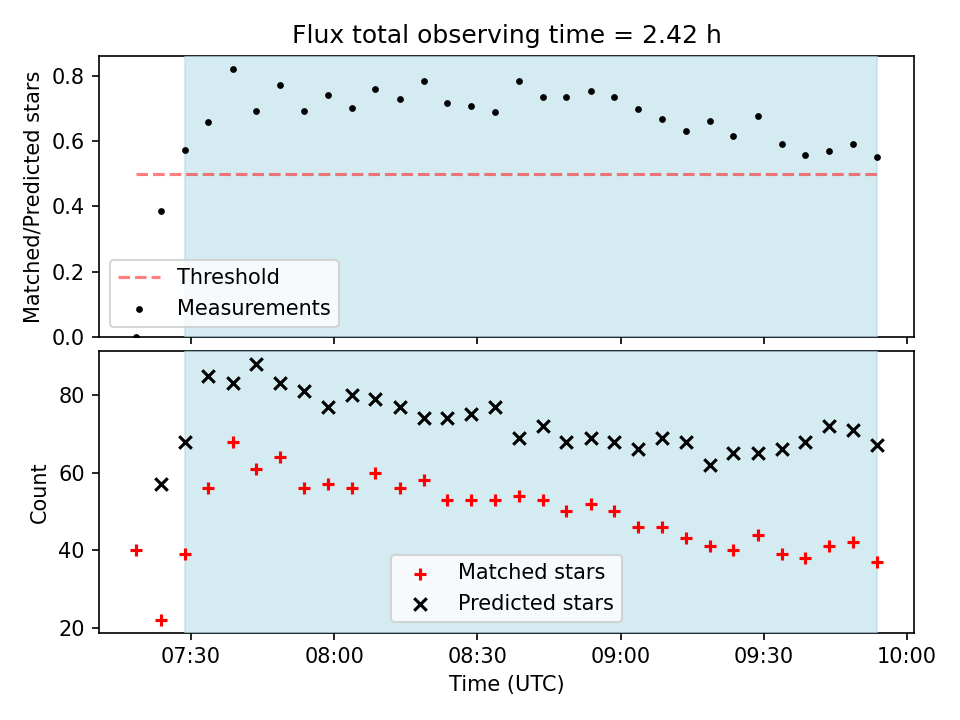 Flux total observing time = 2.42 h

Matched/Predicted stars

0.8
0.6
0.4
0.2
0.0

Threshold
Measurements

Count

80
60
40
20

Matched stars
Predicted stars

07:30 08:00 08:30 09:00 09:30 10:00

Time (UTC)